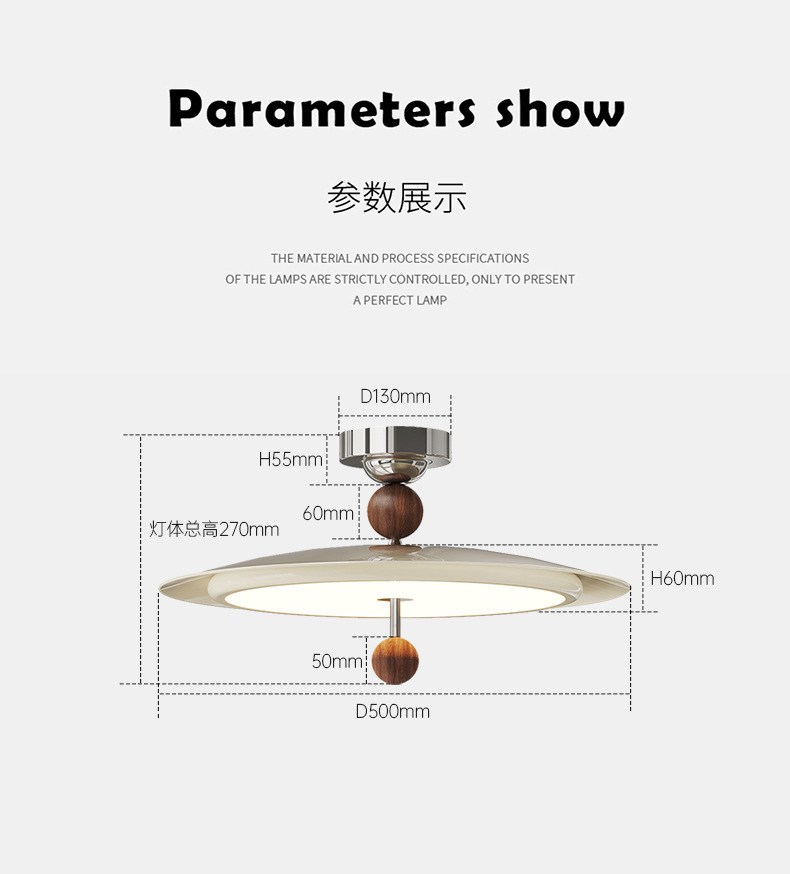 Parameters show

参数展示

THE MATERIAL AND PROCESS SPECIFICATIONS OF THE LAMPS ARE STRICTLY CONTROLLED, ONLY TO PRESENT A PERFECT LAMP

D130mm

H55mm

60mm

灯体总高270mm

H60mm

50mm

D500mm